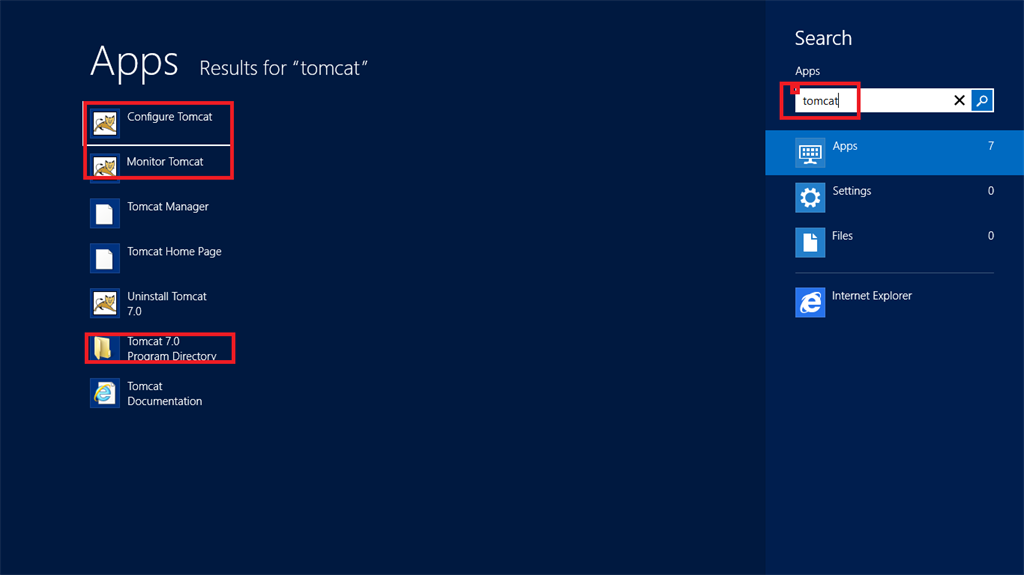 Apps Results for “tomcat”

Configure Tomcat

Monitor Tomcat

Tomcat Manager

Tomcat Home Page

Uninstall Tomcat 7.0

Tomcat 7.0 Program Directory

Tomcat Documentation

Search

Apps

tomcat

Apps 7

Settings 0

Files 0

Internet Explorer